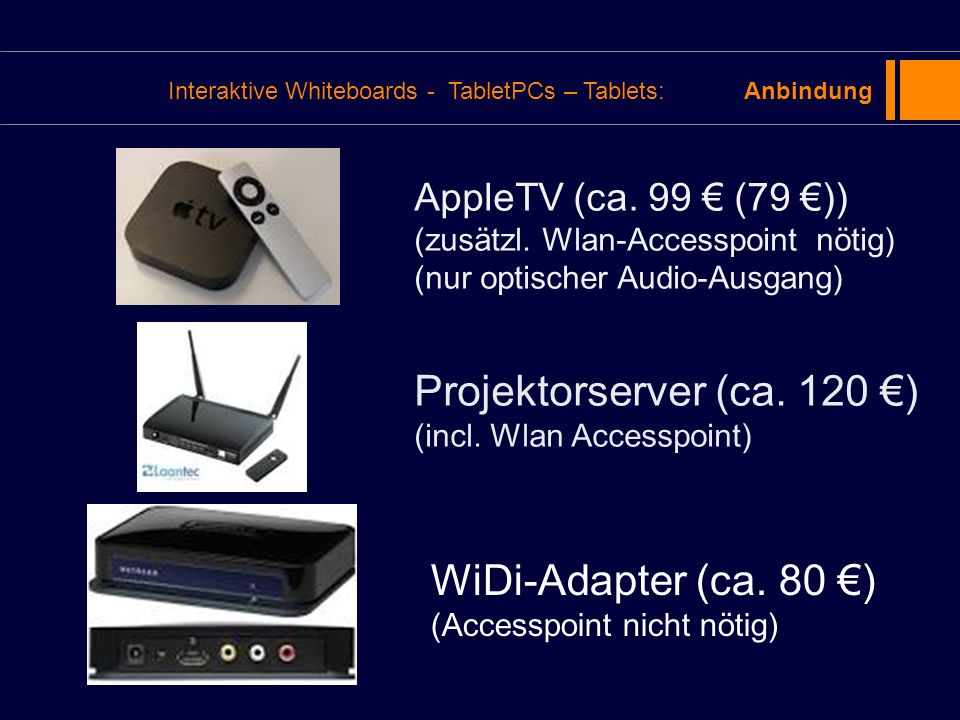 Interaktive Whiteboards - TabletPCs – Tablets: Anbindung

tv

AppleTV (ca. 99 € (79 €))
(zusätzl. Wlan-Accesspoint nötig)
(nur optischer Audio-Ausgang)

Laantec

Projektorserver (ca. 120 €)
(incl. Wlan Accesspoint)

NETGEAR

WiDi-Adapter (ca. 80 €)
(Accesspoint nicht nötig)